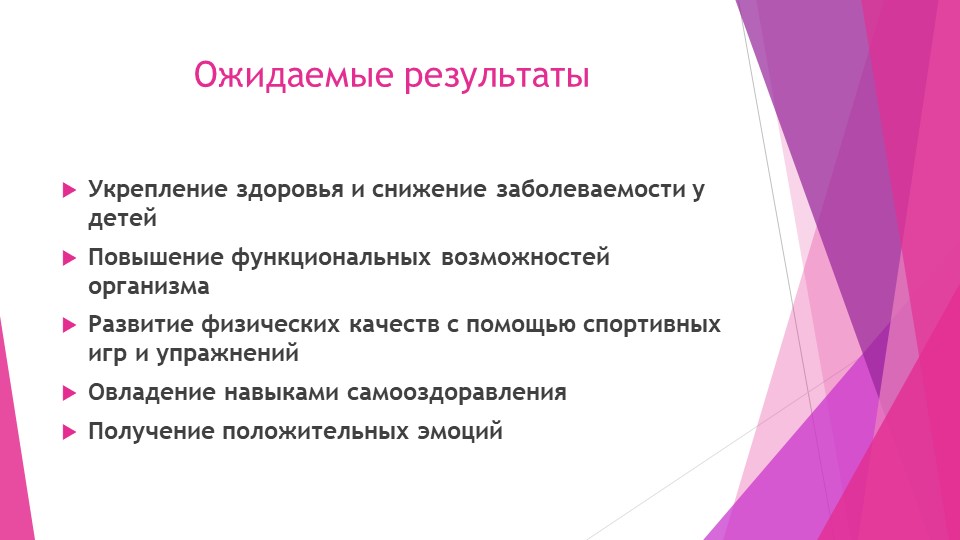 Ожидаемые результаты

Укрепление здоровья и снижение заболеваемости у детей

Повышение функциональных возможностей организма

Развитие физических качеств с помощью спортивных игр и упражнений

Овладение навыками самооздоравления

Получение положительных эмоций